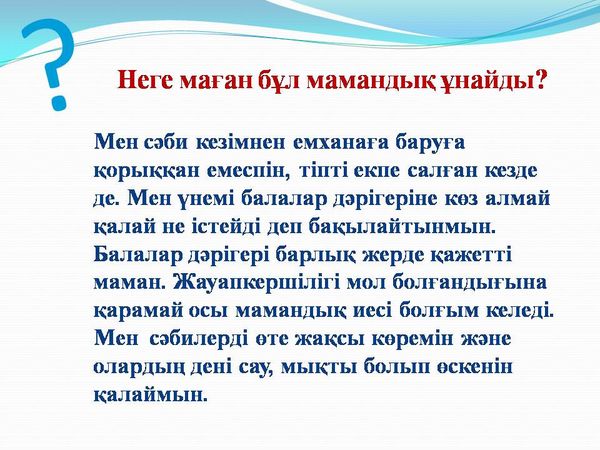 ?

Неге маған бұл мамандық ұнайды?

Мен сәби кезімнен емханаға баруға қорыққан емеспін, тіпті екпе салған кезде де. Мен үнемі балалар дәрігеріне көз алмай қалай не істейді деп бақылайтынмын. Балалар дәрігері барлық жерде қажетті маман. Жауапкершілігі мол болғандығына қарамай осы мамандық иесі болғым келеді. Мен сәбилерді өте жақсы көремін және олардың дені сау, мықты болып өскенін қалаймын.